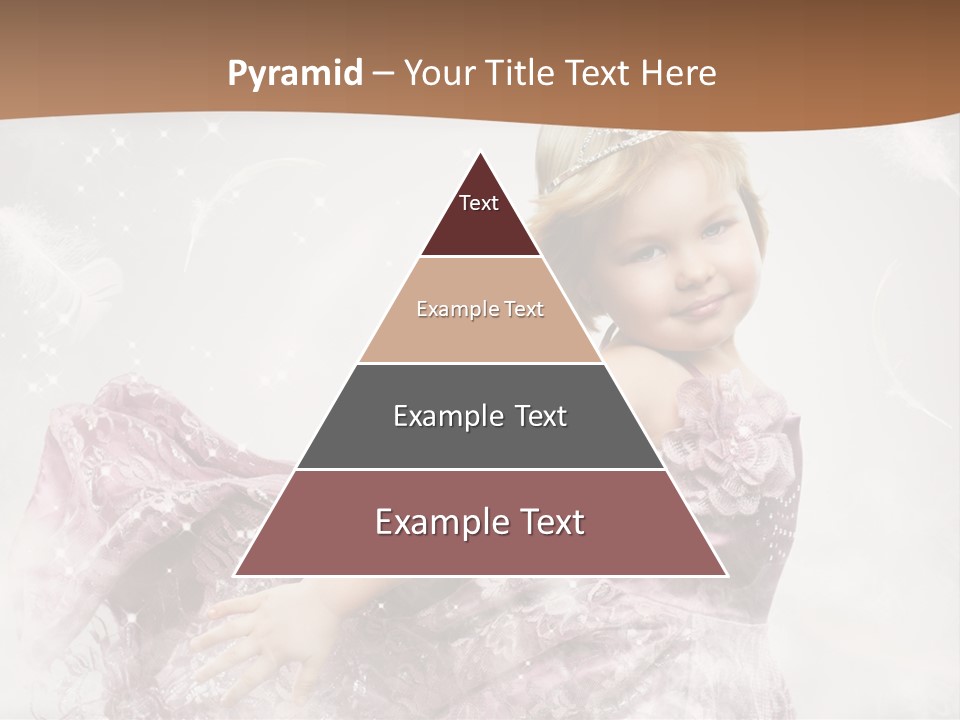 Pyramid – Your Title Text Here

Text

Example Text

Example Text

Example Text